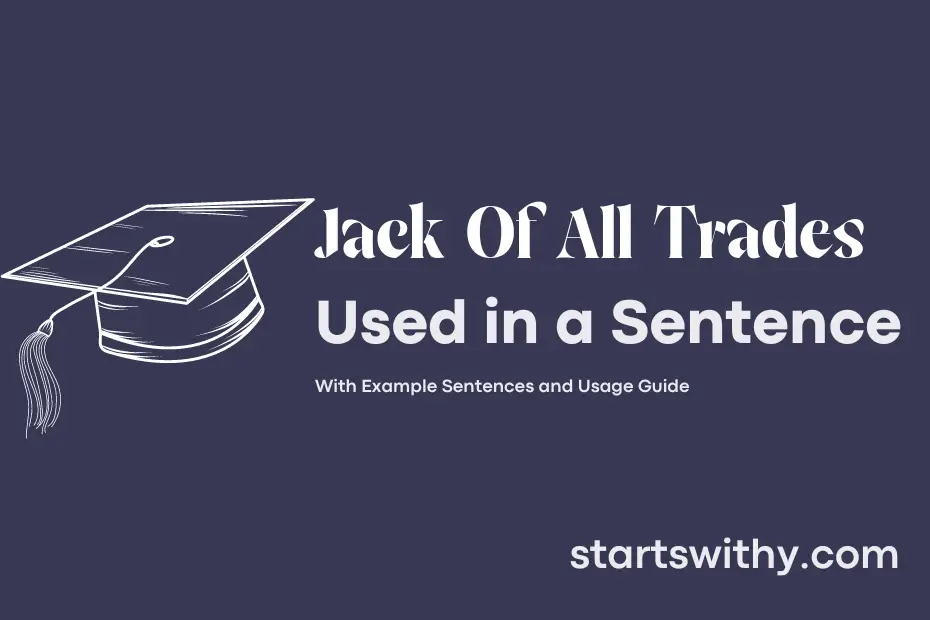 Jack Of All Trades
Used in a Sentence

With Example Sentences and Usage Guide

startswithy.com